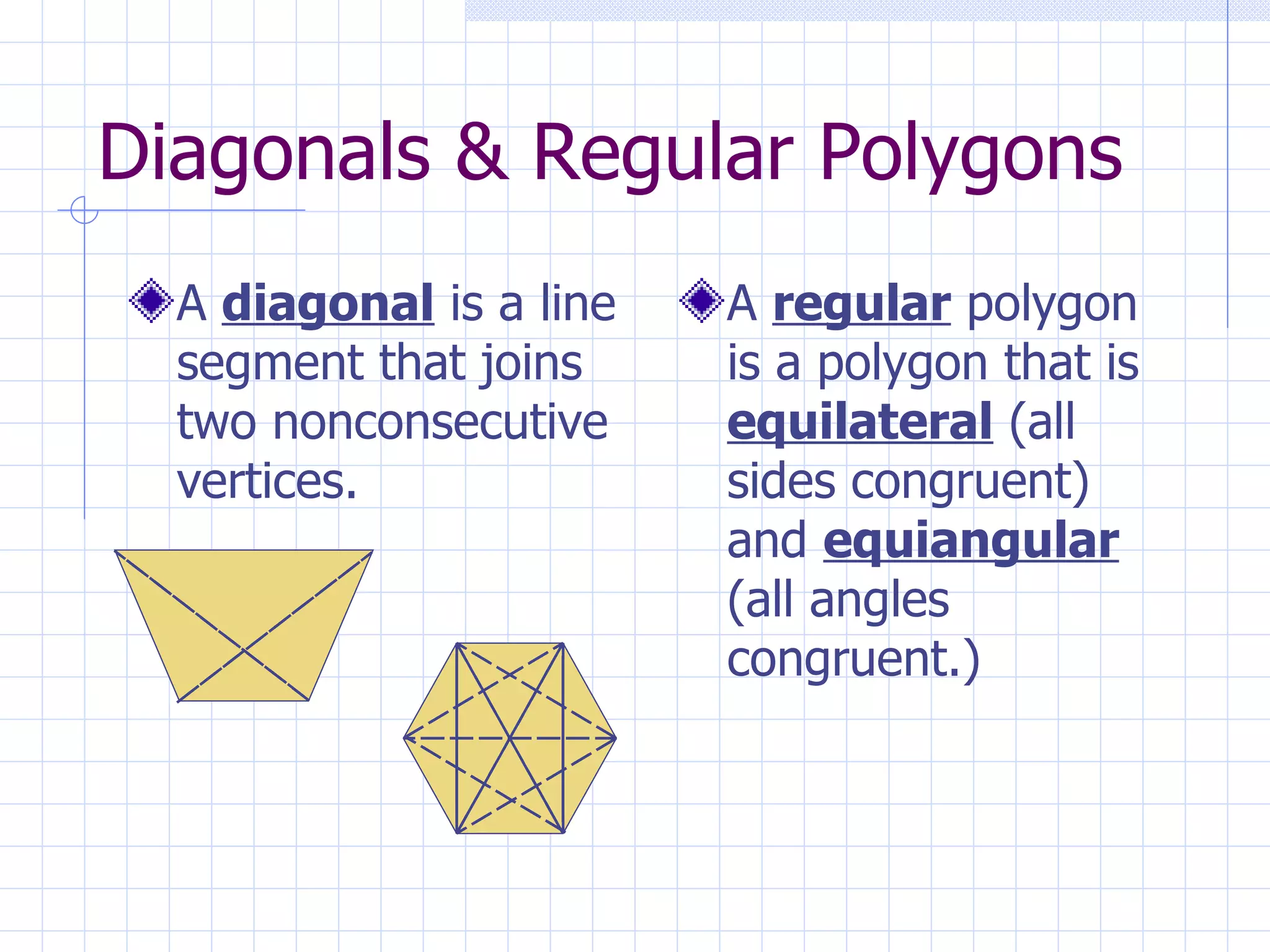 Diagonals & Regular Polygons

A diagonal is a line segment that joins two nonconsecutive vertices.

A regular polygon is a polygon that is equilateral (all sides congruent) and equiangular (all angles congruent.)